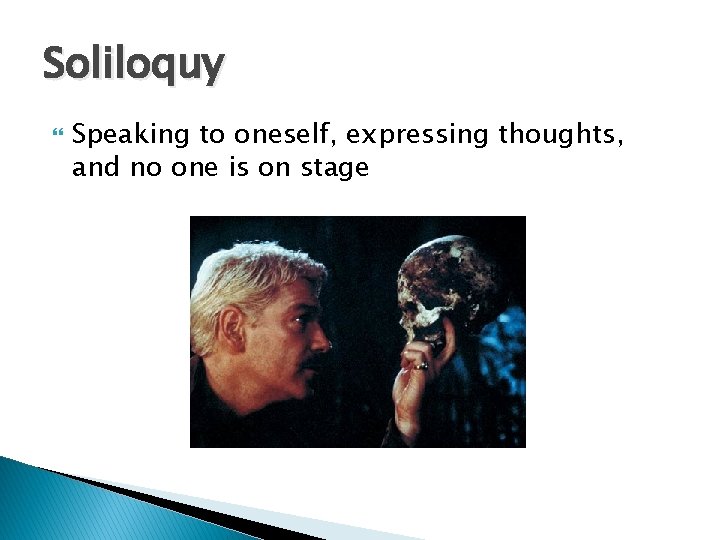 Soliloquy

Speaking to oneself, expressing thoughts, and no one is on stage